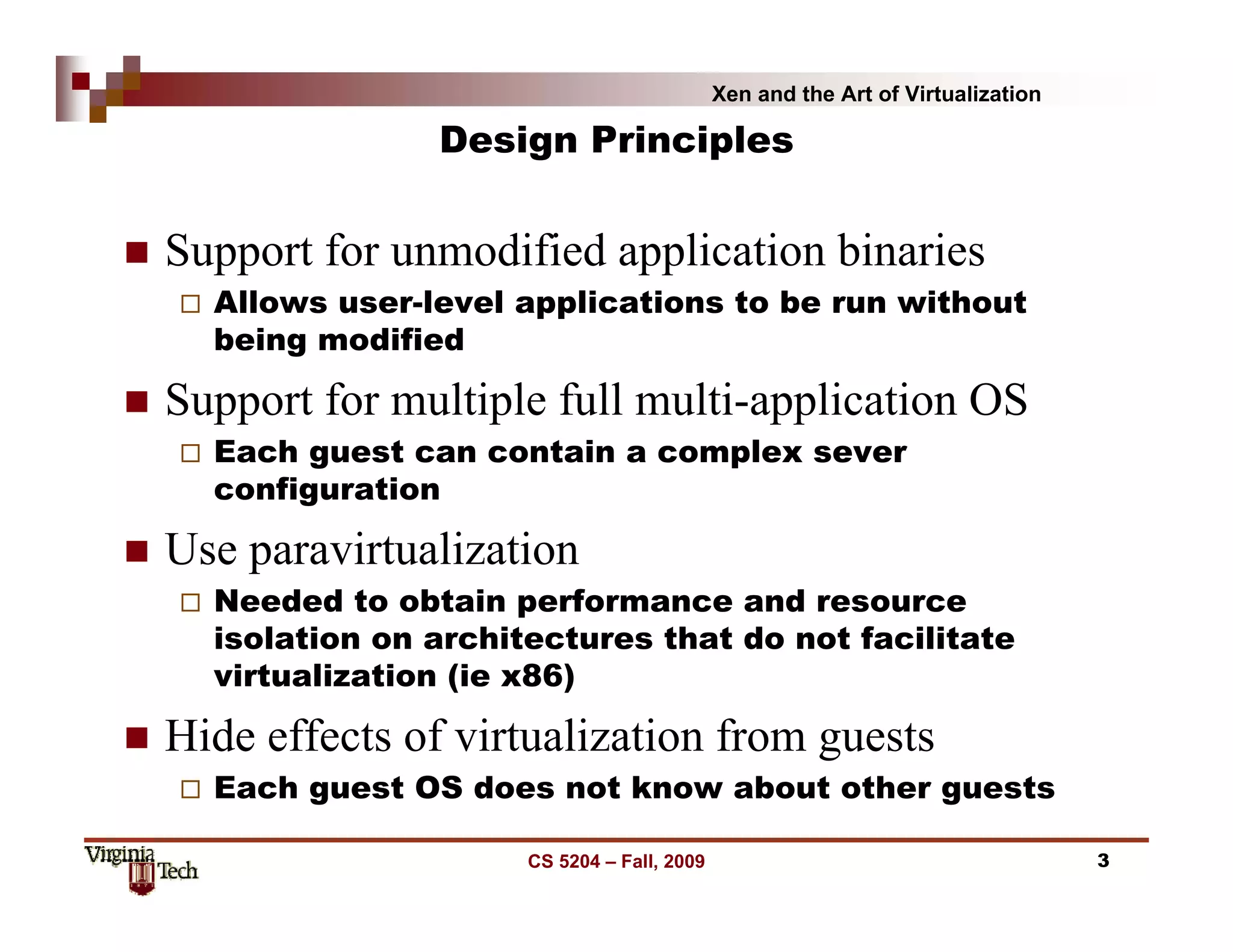 Xen and the Art of Virtualization

Design Principles

■ Support for unmodified application binaries
□ Allows user-level applications to be run without being modified

■ Support for multiple full multi-application OS
□ Each guest can contain a complex sever configuration

■ Use paravirtualization
□ Needed to obtain performance and resource isolation on architectures that do not facilitate virtualization (ie x86)

■ Hide effects of virtualization from guests
□ Each guest OS does not know about other guests

Virginia Tech

CS 5204 – Fall, 2009

3